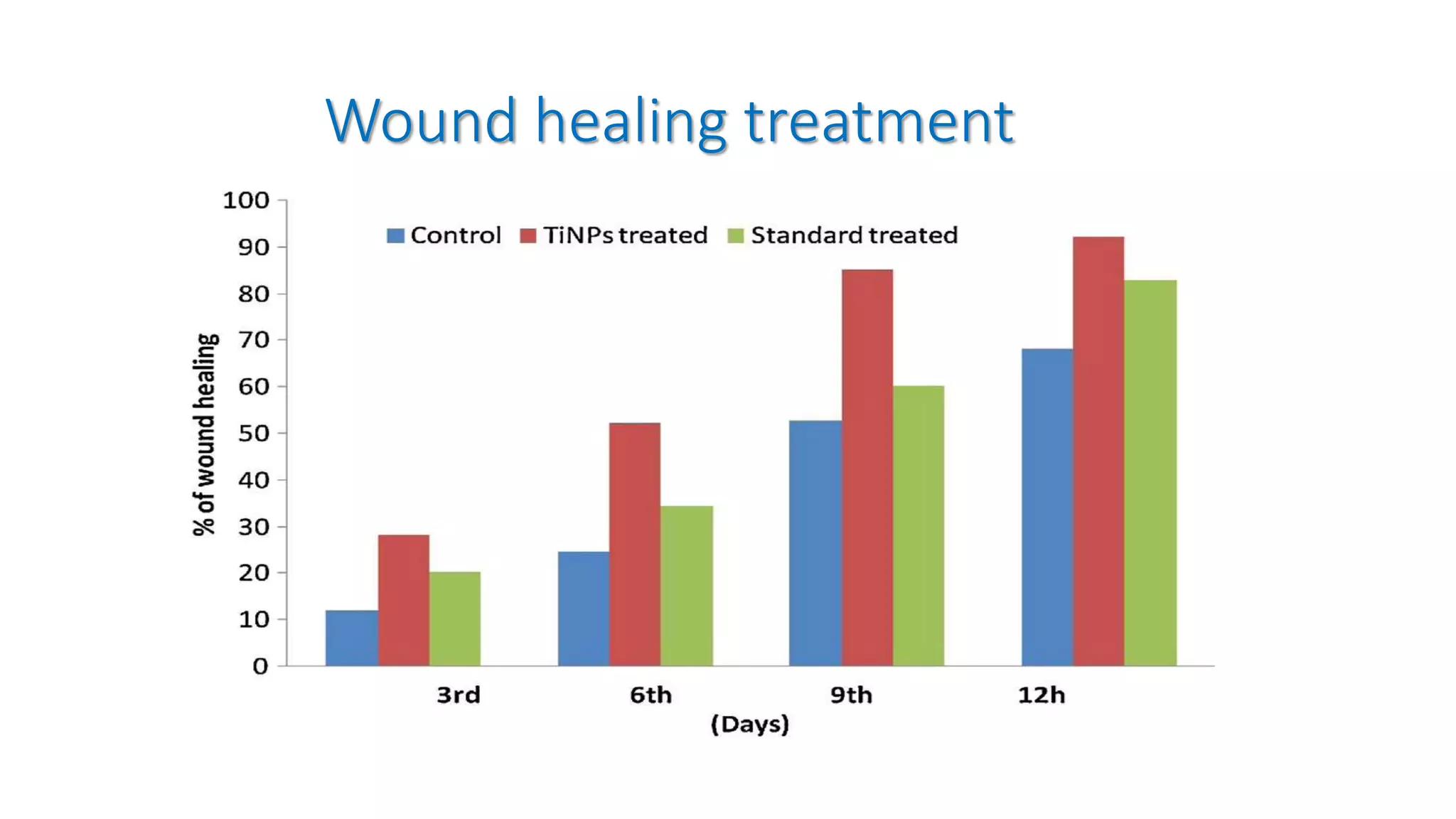 Wound healing treatment

100
90
80
70
60
50
40
30
20
10
0

% of wound healing

Control TiNPs treated Standard treated

3rd 6th 9th 12h
(Days)